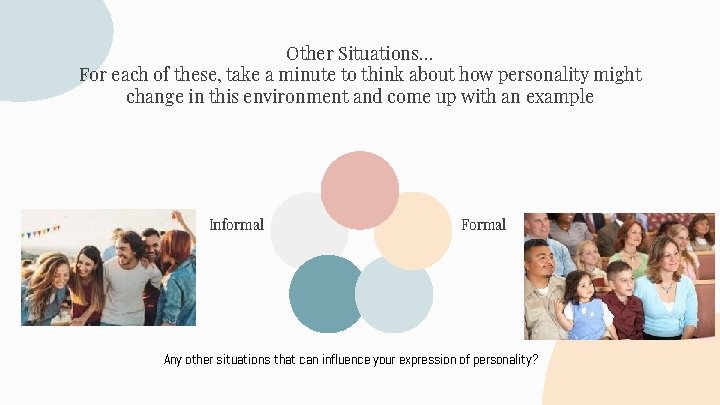 Other Situations...
For each of these, take a minute to think about how personality might change in this environment and come up with an example

Informal

Formal

Any other situations that can influence your expression of personality?